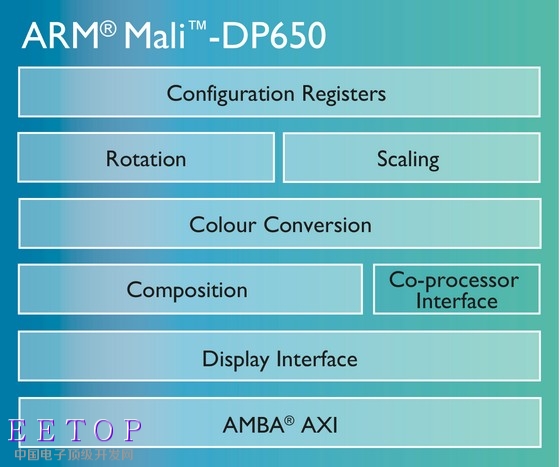 ARM® Mali™-DP650

Configuration Registers

Rotation

Scaling

Colour Conversion

Composition

Co-processor Interface

Display Interface

AMBA® AXI

EETOP
中国电子顶级开发网